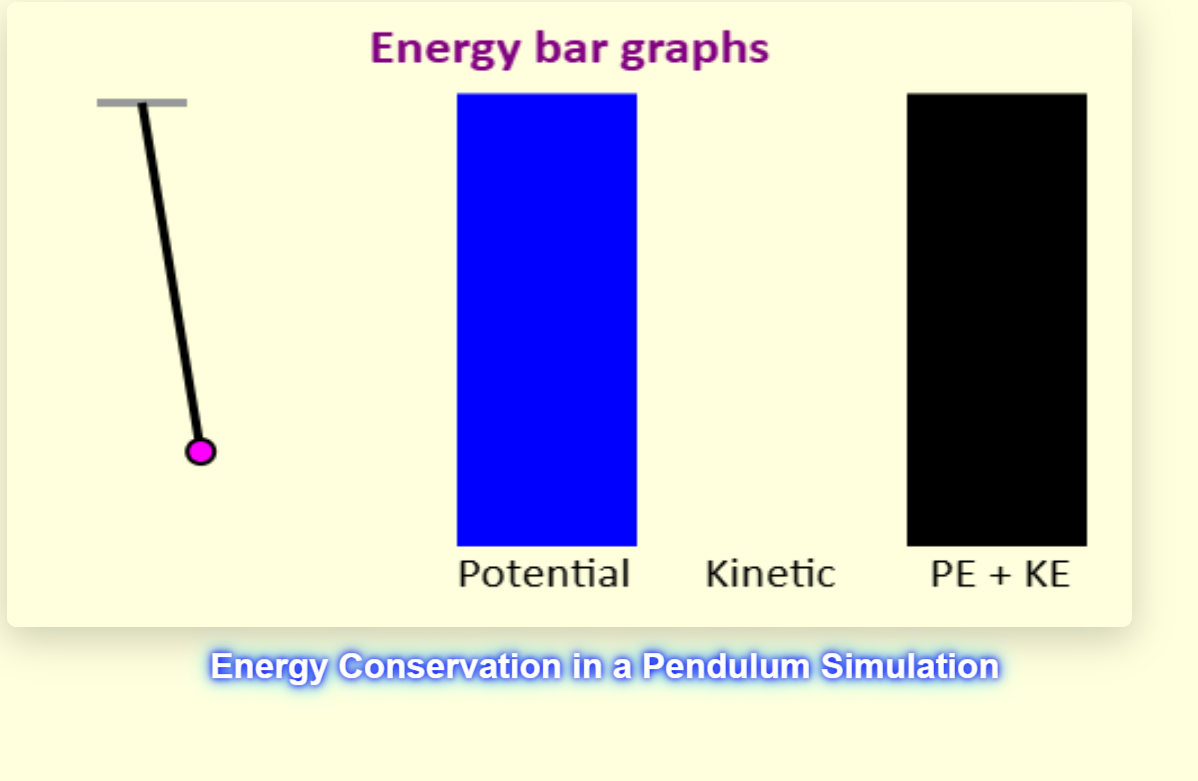 Energy bar graphs

Potential

Kinetic

PE + KE

Energy Conservation in a Pendulum Simulation